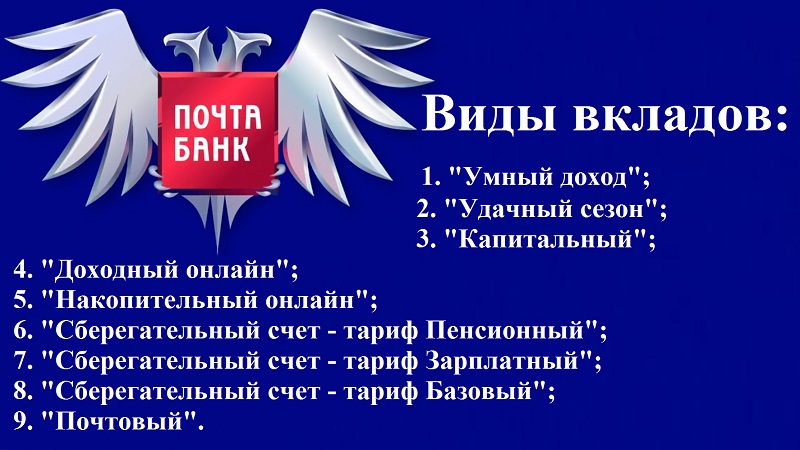 ПОЧТА БАНК

Виды вкладов:

1. "Умный доход";
2. "Удачный сезон";
3. "Капитальный";
4. "Доходный онлайн";
5. "Накопительный онлайн";
6. "Сберегательный счет - тариф Пенсионный";
7. "Сберегательный счет - тариф Зарплатный";
8. "Сберегательный счет - тариф Базовый";
9. "Почтовый".